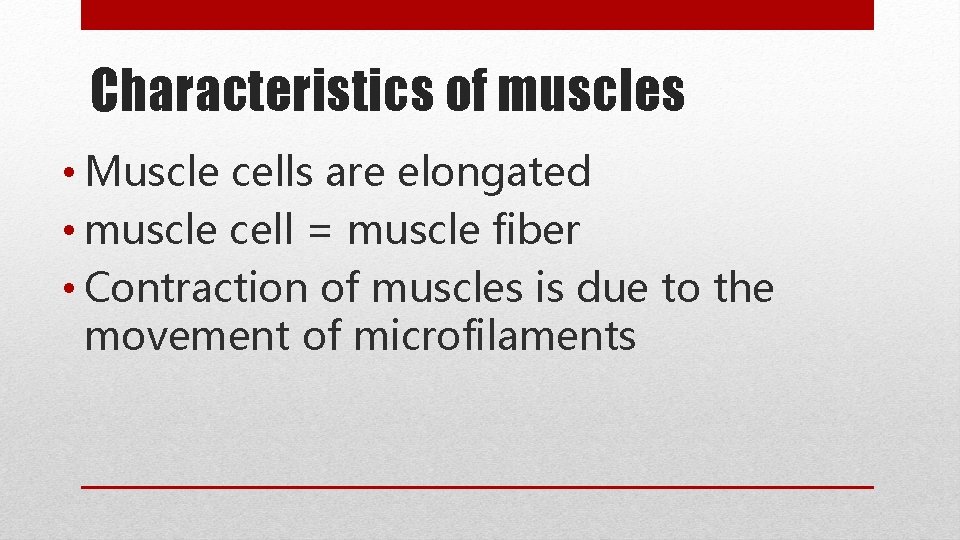 Characteristics of muscles

• Muscle cells are elongated
• muscle cell = muscle fiber
• Contraction of muscles is due to the movement of microfilaments